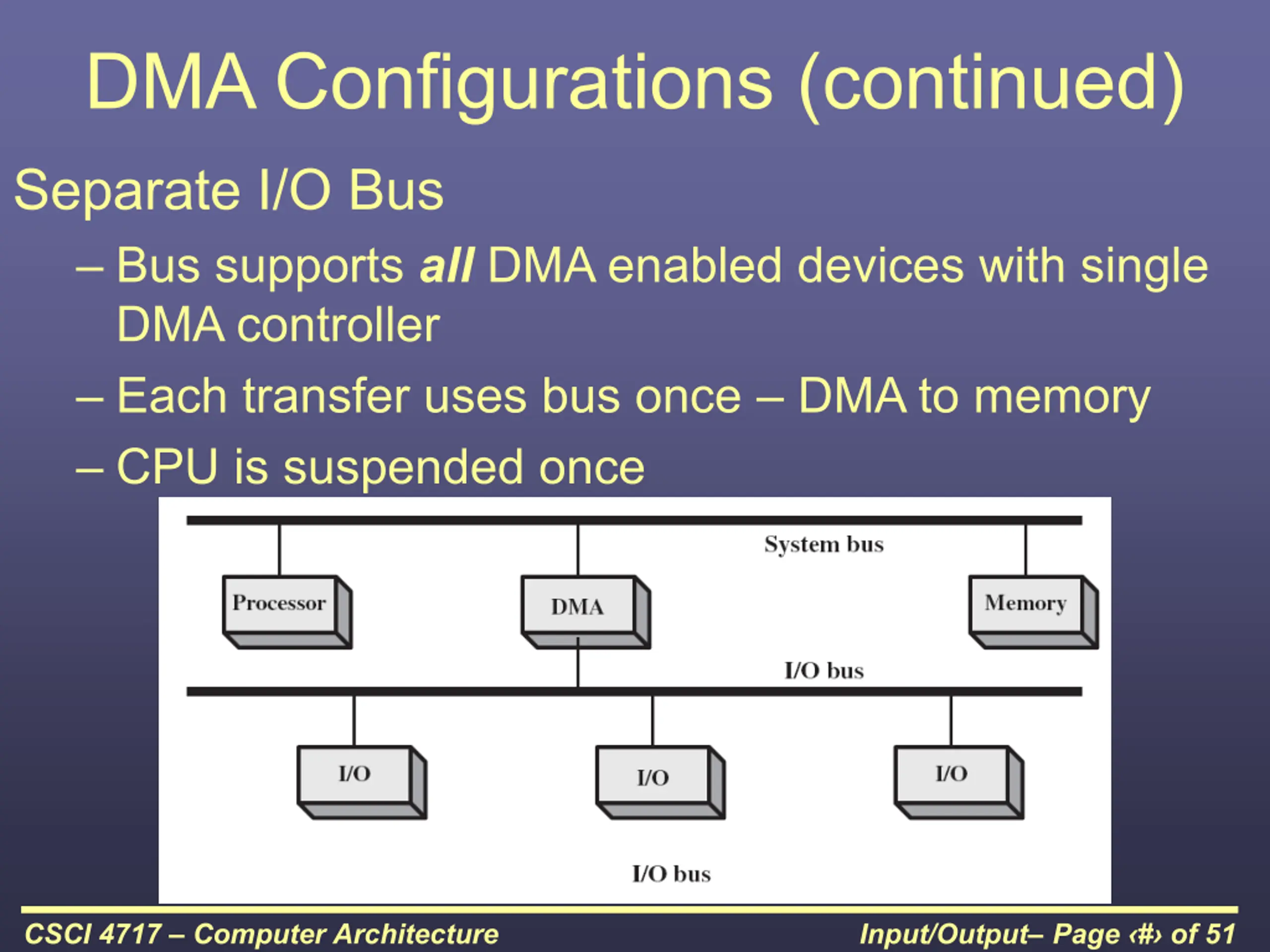 DMA Configurations (continued)

Separate I/O Bus

– Bus supports all DMA enabled devices with single DMA controller

– Each transfer uses bus once – DMA to memory

– CPU is suspended once

System bus

Processor

DMA

Memory

I/O bus

I/O

I/O

I/O

I/O bus

CSCI 4717 – Computer Architecture

Input/Output– Page ‹#› of 51